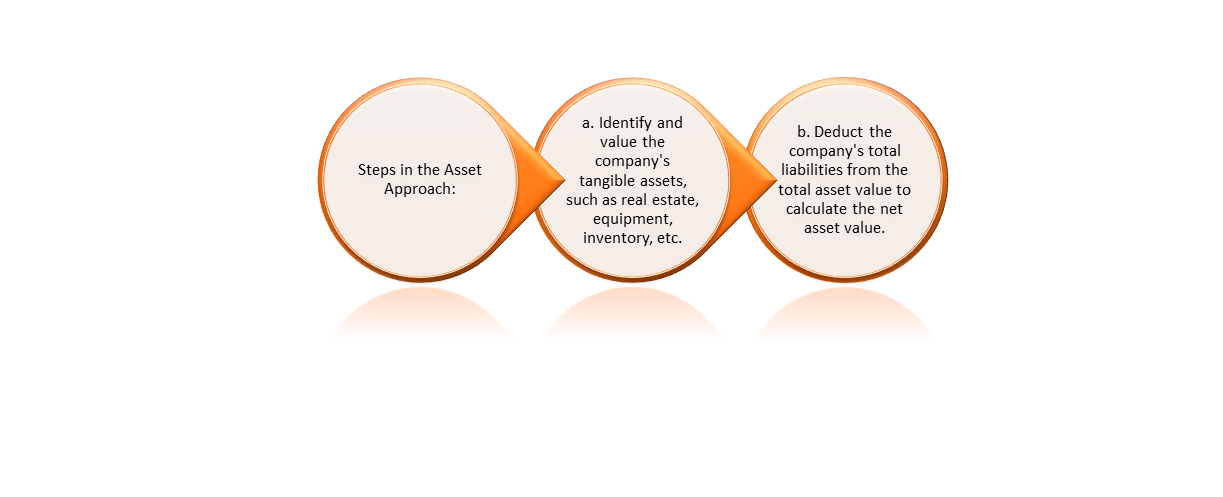 Steps in the Asset Approach:

a. Identify and value the company's tangible assets, such as real estate, equipment, inventory, etc.

b. Deduct the company's total liabilities from the total asset value to calculate the net asset value.